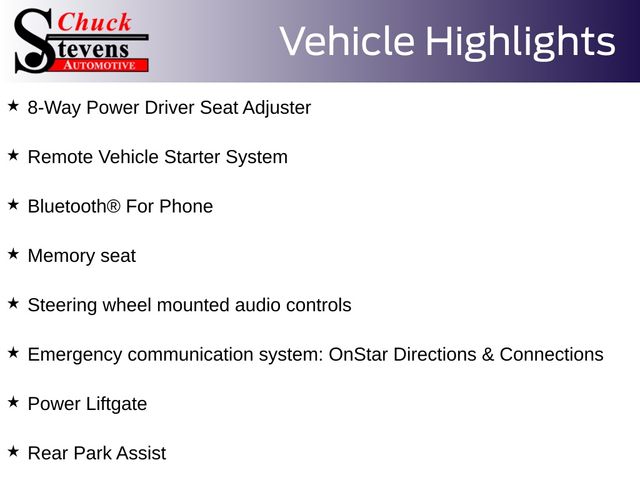 Chuck Stevens AUTOMOTIVE

Vehicle Highlights

★ 8-Way Power Driver Seat Adjuster

★ Remote Vehicle Starter System

★ Bluetooth® For Phone

★ Memory seat

★ Steering wheel mounted audio controls

★ Emergency communication system: OnStar Directions & Connections

★ Power Liftgate

★ Rear Park Assist